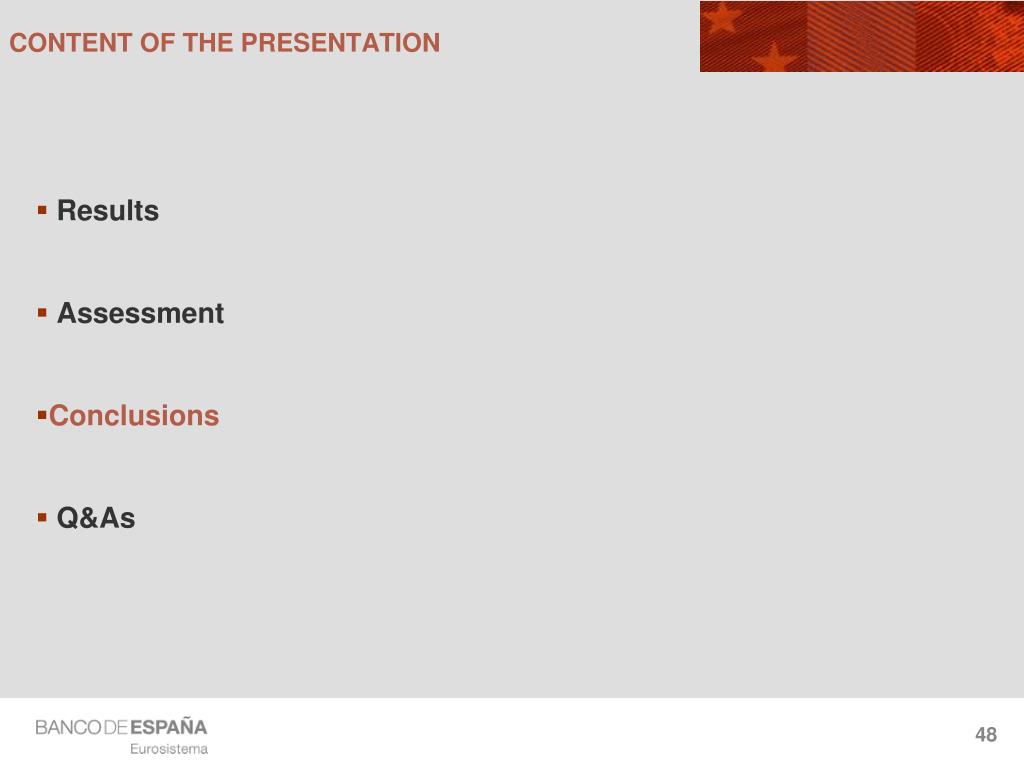 CONTENT OF THE PRESENTATION

▪ Results

▪ Assessment

▪Conclusions

▪ Q&As

BANCO DE ESPAÑA
Eurosistema

48